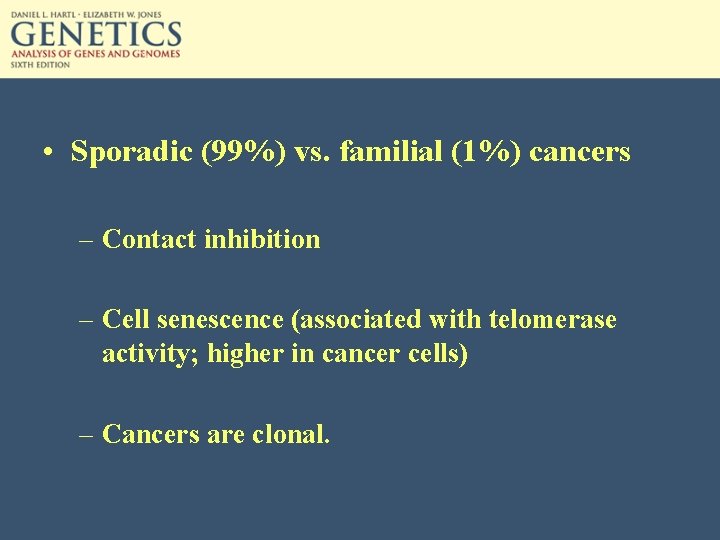 DANIEL L. HARTL · ELIZABETH W. JONES
GENETICS
ANALYSIS OF GENES AND GENOMES
SIXTH EDITION

• Sporadic (99%) vs. familial (1%) cancers

– Contact inhibition

– Cell senescence (associated with telomerase activity; higher in cancer cells)

– Cancers are clonal.